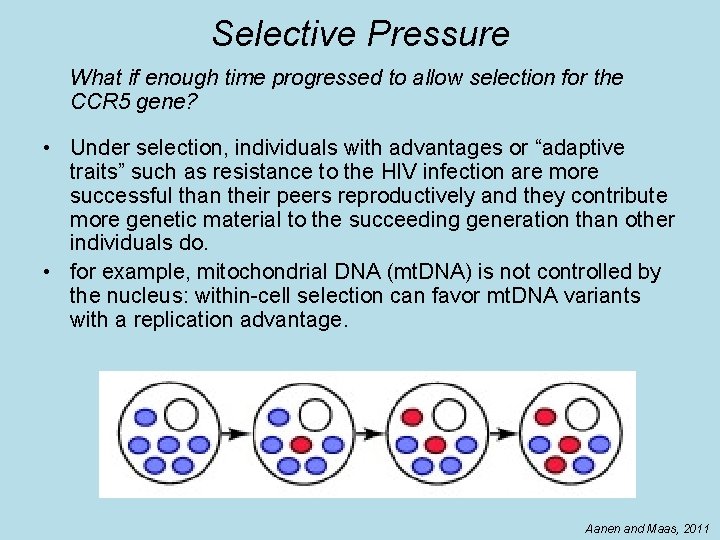 Selective Pressure

What if enough time progressed to allow selection for the CCR5 gene?

• Under selection, individuals with advantages or “adaptive traits” such as resistance to the HIV infection are more successful than their peers reproductively and they contribute more genetic material to the succeeding generation than other individuals do.

• for example, mitochondrial DNA (mtDNA) is not controlled by the nucleus: within-cell selection can favor mtDNA variants with a replication advantage.

Aanen and Maas, 2011